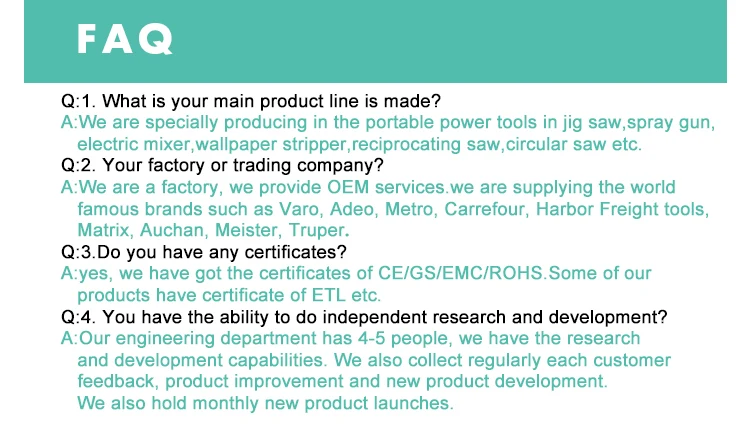 FAQ

Q:1. What is your main product line is made?
A:We are specially producing in the portable power tools in jig saw,spray gun, electric mixer,wallpaper stripper,reciprocating saw,circular saw etc.

Q:2. Your factory or trading company?
A:We are a factory, we provide OEM services.we are supplying the world famous brands such as Varo, Adeo, Metro, Carrefour, Harbor Freight tools, Matrix, Auchan, Meister, Truper.

Q:3.Do you have any certificates?
A:yes, we have got the certificates of CE/GS/EMC/ROHS.Some of our products have certificate of ETL etc.

Q:4. You have the ability to do independent research and development?
A:Our engineering department has 4-5 people, we have the research and development capabilities. We also collect regularly each customer feedback, product improvement and new product development.
We also hold monthly new product launches.